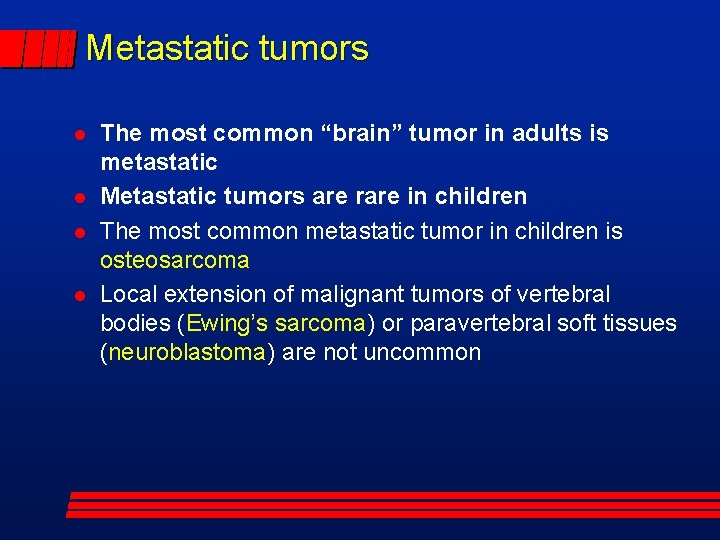 Metastatic tumors

- The most common “brain” tumor in adults is metastatic
- Metastatic tumors are rare in children
- The most common metastatic tumor in children is osteosarcoma
- Local extension of malignant tumors of vertebral bodies (Ewing’s sarcoma) or paravertebral soft tissues (neuroblastoma) are not uncommon